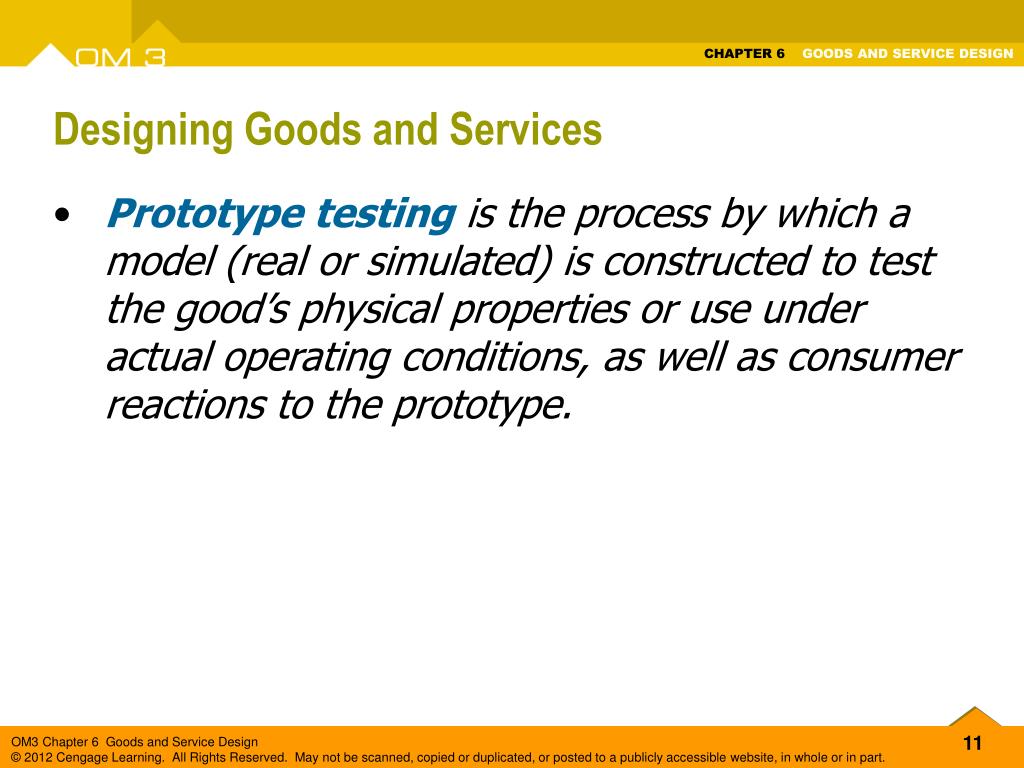 OM 3

CHAPTER 6 GOODS AND SERVICE DESIGN

Designing Goods and Services

• Prototype testing is the process by which a model (real or simulated) is constructed to test the good's physical properties or use under actual operating conditions, as well as consumer reactions to the prototype.

OM3 Chapter 6 Goods and Service Design
© 2012 Cengage Learning. All Rights Reserved. May not be scanned, copied or duplicated, or posted to a publicly accessible website, in whole or in part.

11